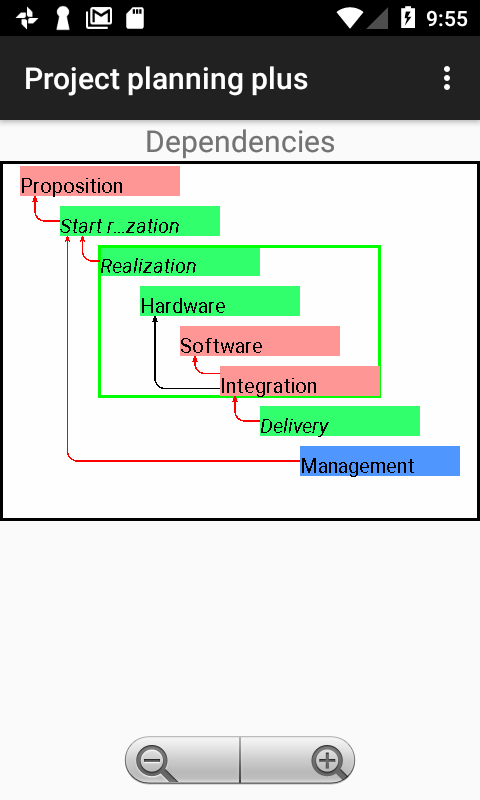 9:55

Project planning plus

Dependencies

Proposition

Start r...zation

Realization

Hardware

Software

Integration

Delivery

Management